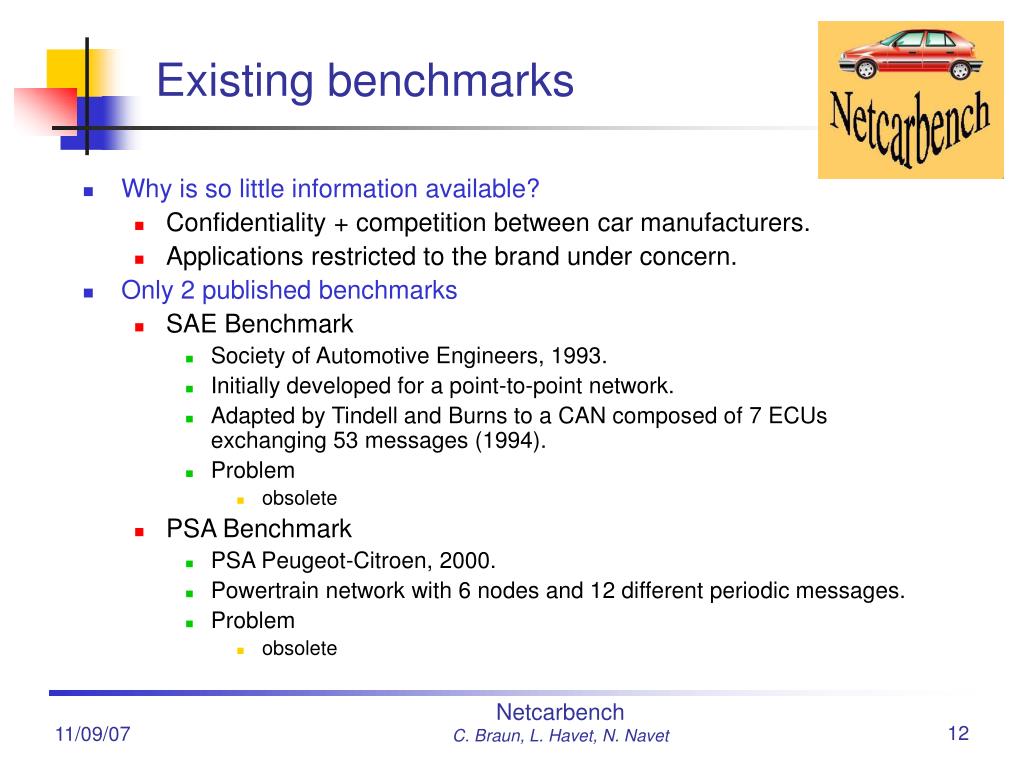 Existing benchmarks

Netcarbench

Why is so little information available?
Confidentiality + competition between car manufacturers.
Applications restricted to the brand under concern.
Only 2 published benchmarks
SAE Benchmark
Society of Automotive Engineers, 1993.
Initially developed for a point-to-point network.
Adapted by Tindell and Burns to a CAN composed of 7 ECUs exchanging 53 messages (1994).
Problem
obsolete
PSA Benchmark
PSA Peugeot-Citroen, 2000.
Powertrain network with 6 nodes and 12 different periodic messages.
Problem
obsolete

11/09/07

Netcarbench
C. Braun, L. Havet, N. Navet

12